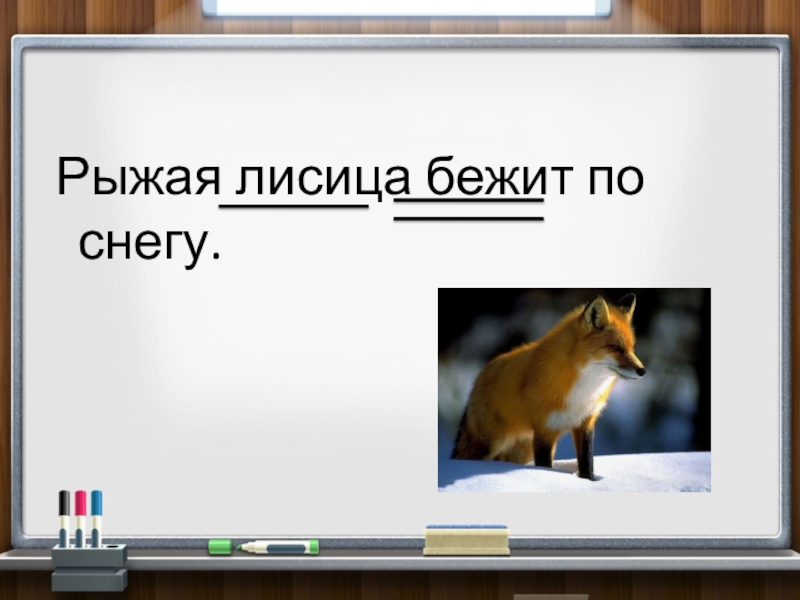 Рыжая лисица бежит по снегу.